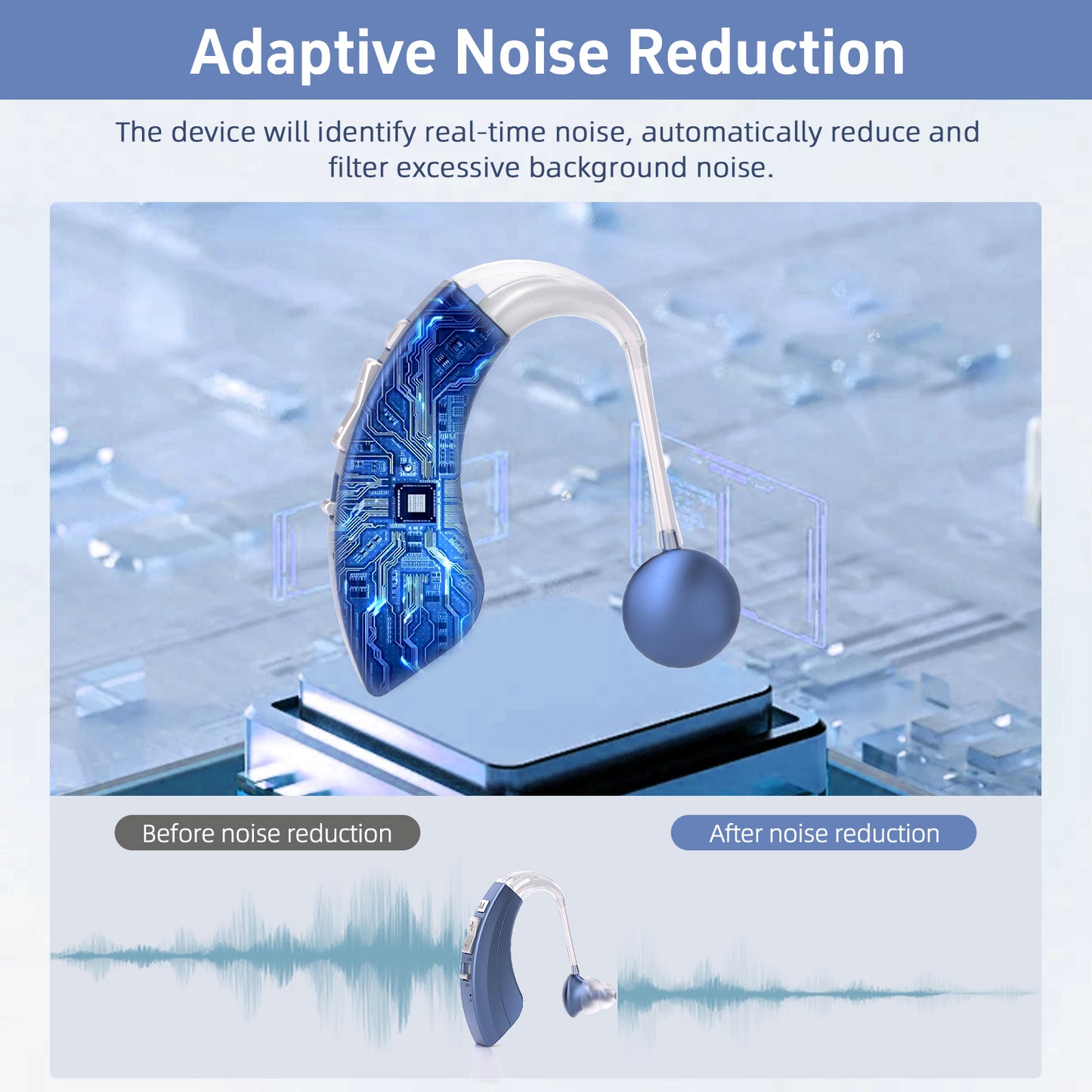 Adaptive Noise Reduction

The device will identify real-time noise, automatically reduce and filter excessive background noise.

Before noise reduction

After noise reduction